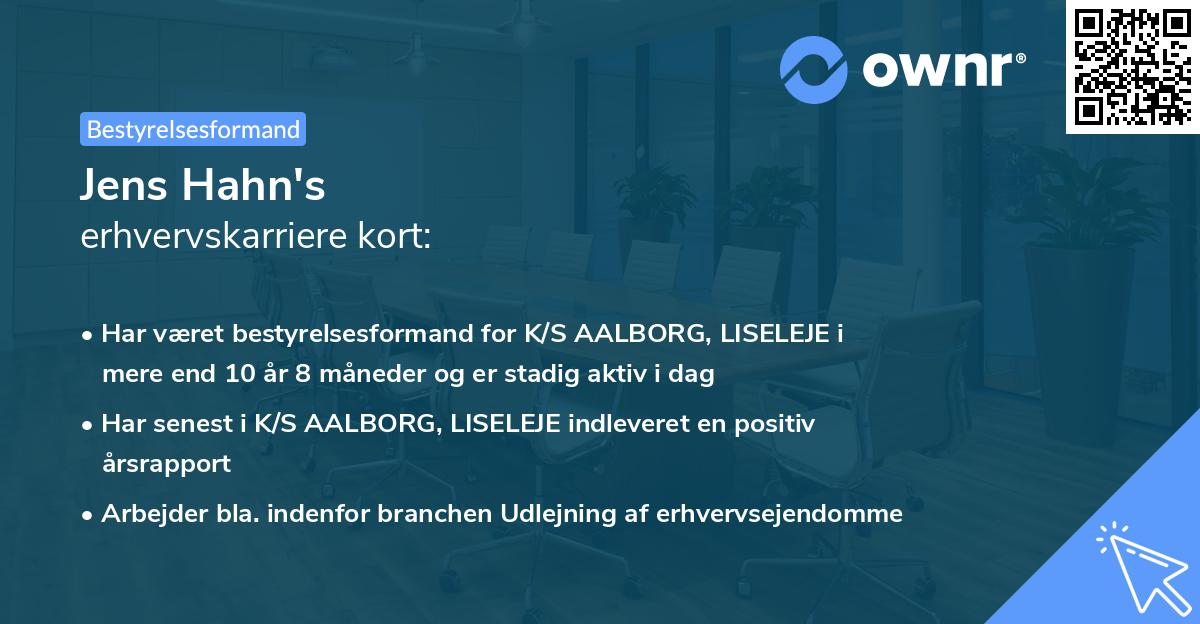 ownr®

Bestyrelsesformand

Jens Hahn's
erhvervskarriere kort:

• Har været bestyrelsesformand for K/S AALBORG, LISELEJE i mere end 10 år 8 måneder og er stadig aktiv i dag

• Har senest i K/S AALBORG, LISELEJE indleveret en positiv årsrapport

• Arbejder bla. indenfor branchen Udlejning af erhvervsejendomme